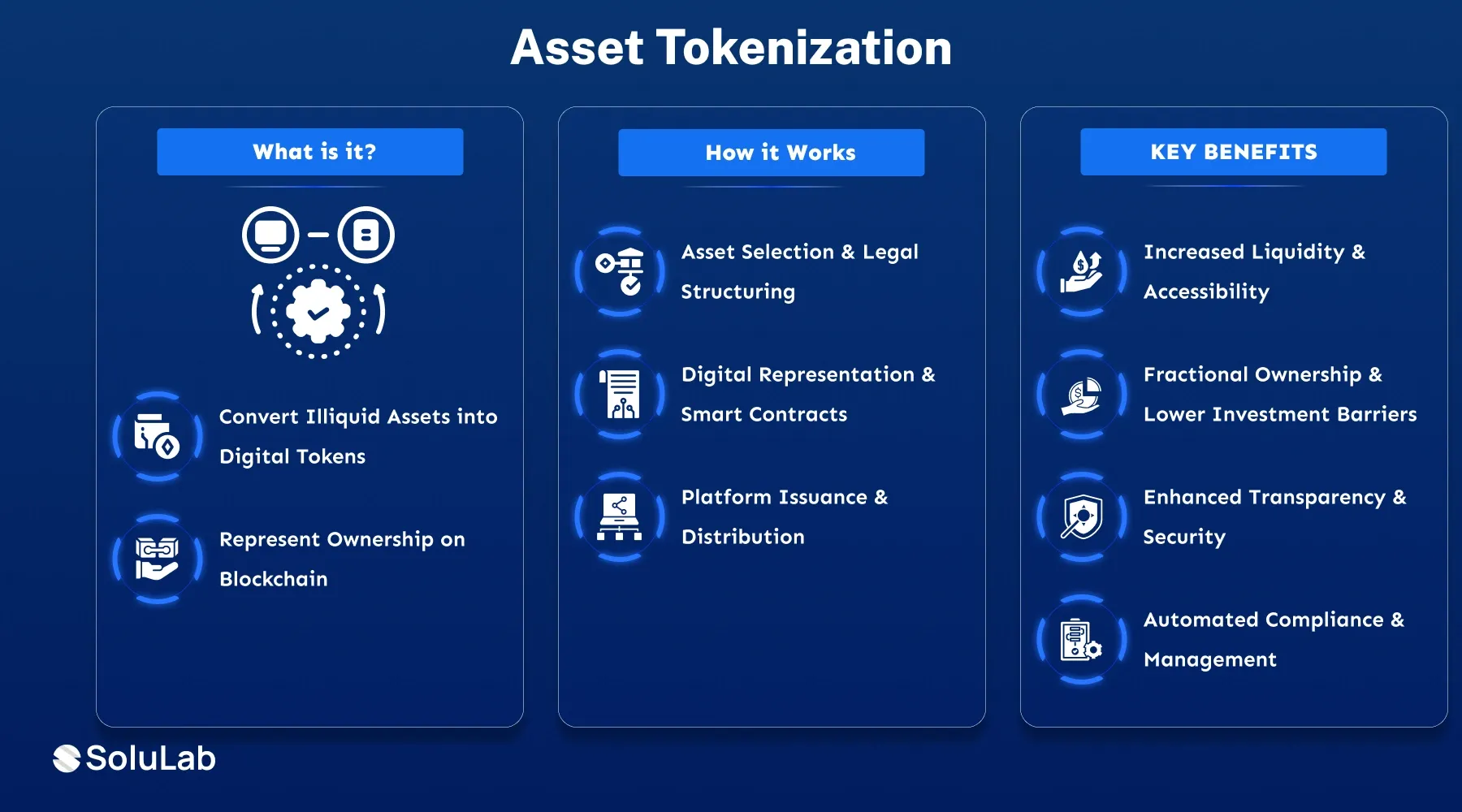 Asset Tokenization

What is it?

Convert Illiquid Assets into Digital Tokens

Represent Ownership on Blockchain

How it Works

Asset Selection & Legal Structuring

Digital Representation & Smart Contracts

Platform Issuance & Distribution

KEY BENEFITS

Increased Liquidity & Accessibility

Fractional Ownership & Lower Investment Barriers

Enhanced Transparency & Security

Automated Compliance & Management

SoluLab